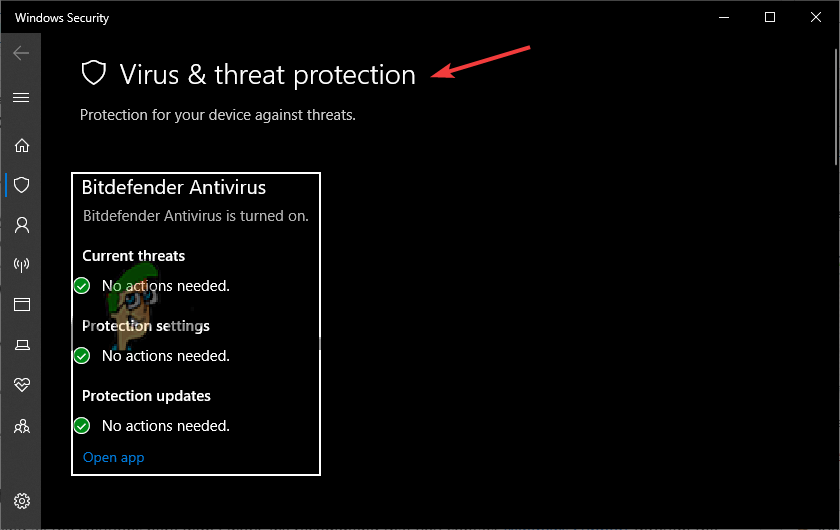 Windows Security

Virus & threat protection

Protection for your device against threats.

Bitdefender Antivirus

Bitdefender Antivirus is turned on.

Current threats

No actions needed.

Protection settings

No actions needed.

Protection updates

No actions needed.

Open app